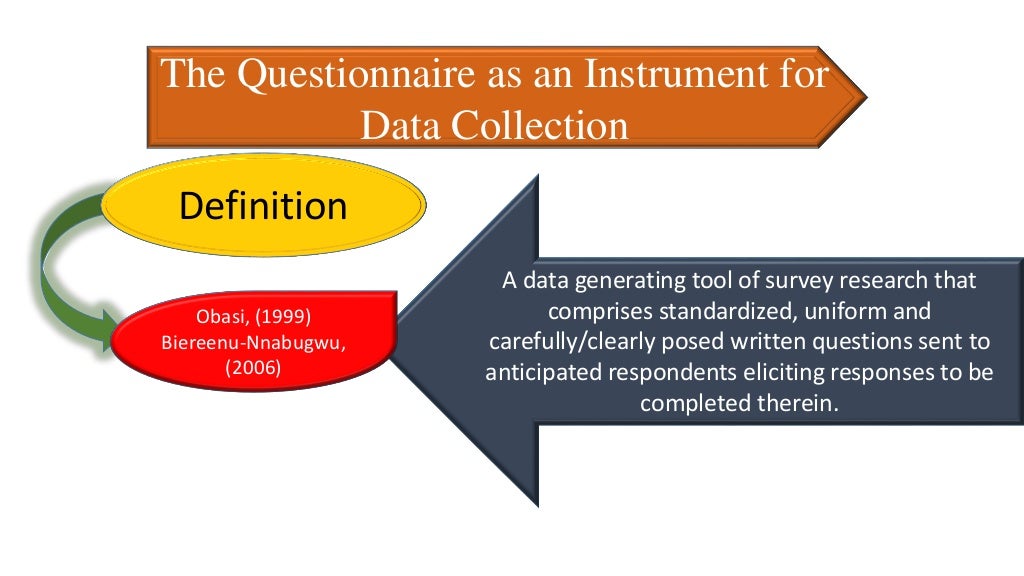 The Questionnaire as an Instrument for Data Collection

Definition

Obasi, (1999)
Biereenu-Nnabugwu, (2006)

A data generating tool of survey research that comprises standardized, uniform and carefully/clearly posed written questions sent to anticipated respondents eliciting responses to be completed therein.